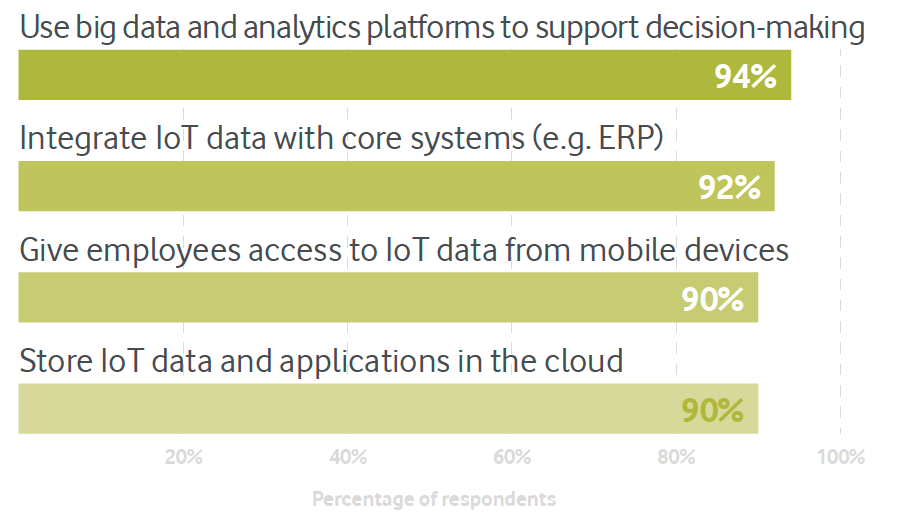 Use big data and analytics platforms to support decision-making

94%

Integrate IoT data with core systems (e.g. ERP)

92%

Give employees access to IoT data from mobile devices

90%

Store IoT data and applications in the cloud

90%

20% 40% 60% 80% 100%

Percentage of respondents